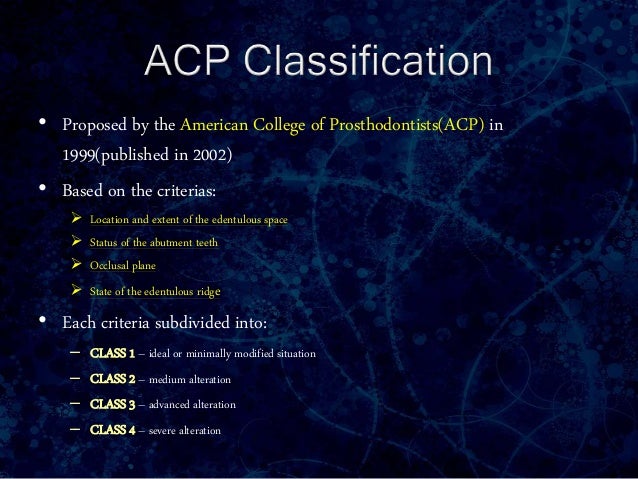 ACP Classification

• Proposed by the American College of Prosthodontists(ACP) in 1999(published in 2002)

• Based on the criterias:

➢ Location and extent of the edentulous space

➢ Status of the abutment teeth

➢ Occlusal plane

➢ State of the edentulous ridge

• Each criteria subdivided into:

– CLASS 1 – ideal or minimally modified situation

– CLASS 2 – medium alteration

– CLASS 3 – advanced alteration

– CLASS 4 – severe alteration